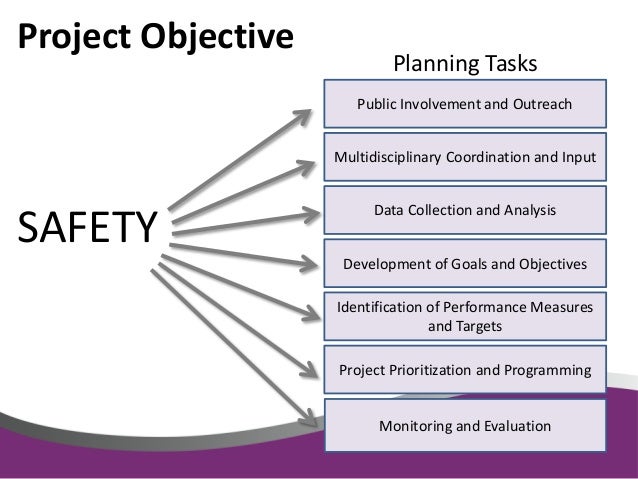 Project Objective

SAFETY

Planning Tasks

Public Involvement and Outreach

Multidisciplinary Coordination and Input

Data Collection and Analysis

Development of Goals and Objectives

Identification of Performance Measures and Targets

Project Prioritization and Programming

Monitoring and Evaluation